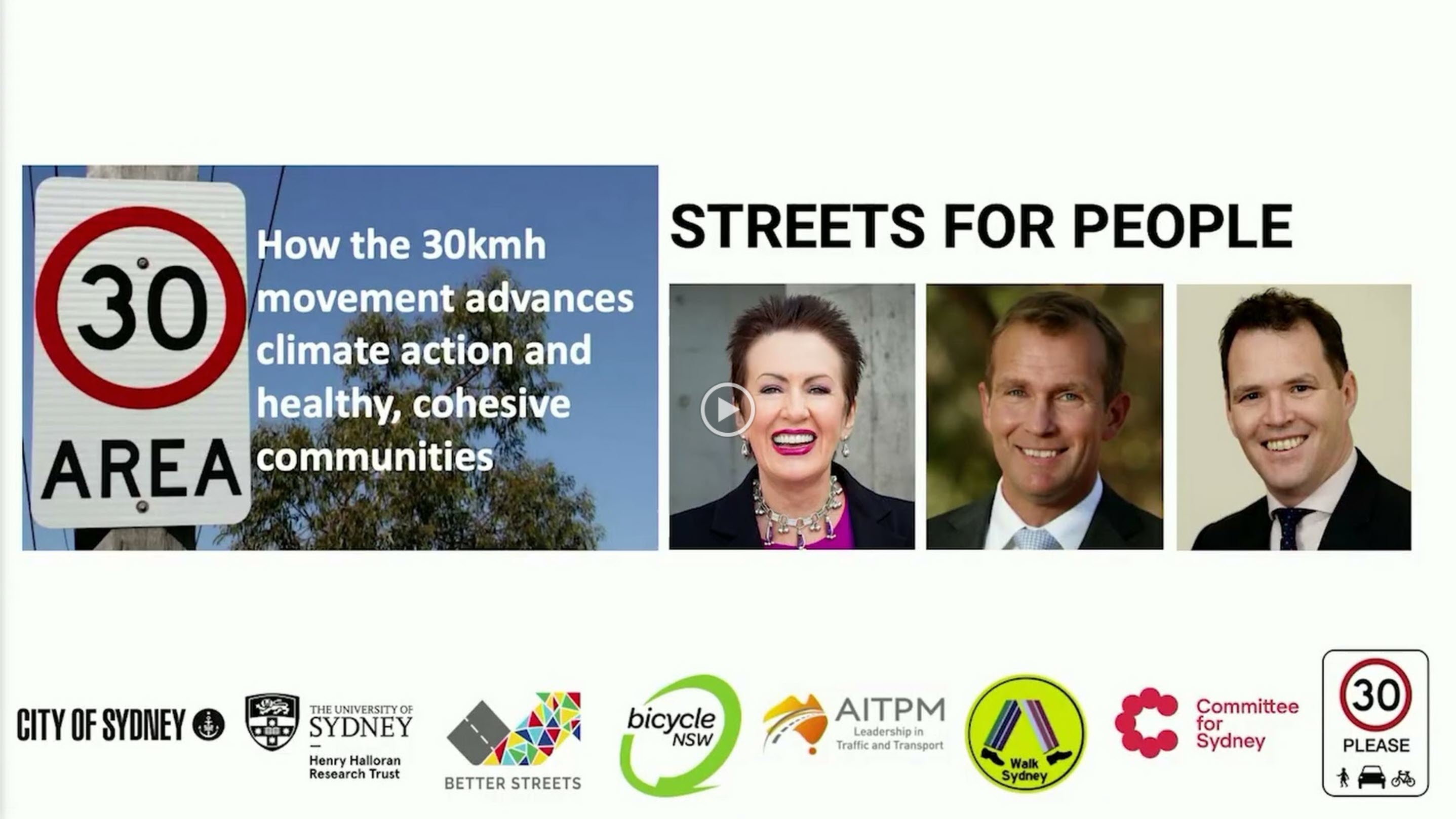 30
AREA

How the 30kmh movement advances climate action and healthy, cohesive communities

STREETS FOR PEOPLE

CITY OF SYDNEY

THE UNIVERSITY OF SYDNEY
Henry Halloran Research Trust

BETTER STREETS

bicycle NSW

AITPM
Leadership in Traffic and Transport

Walk Sydney

Committee for Sydney

30
PLEASE